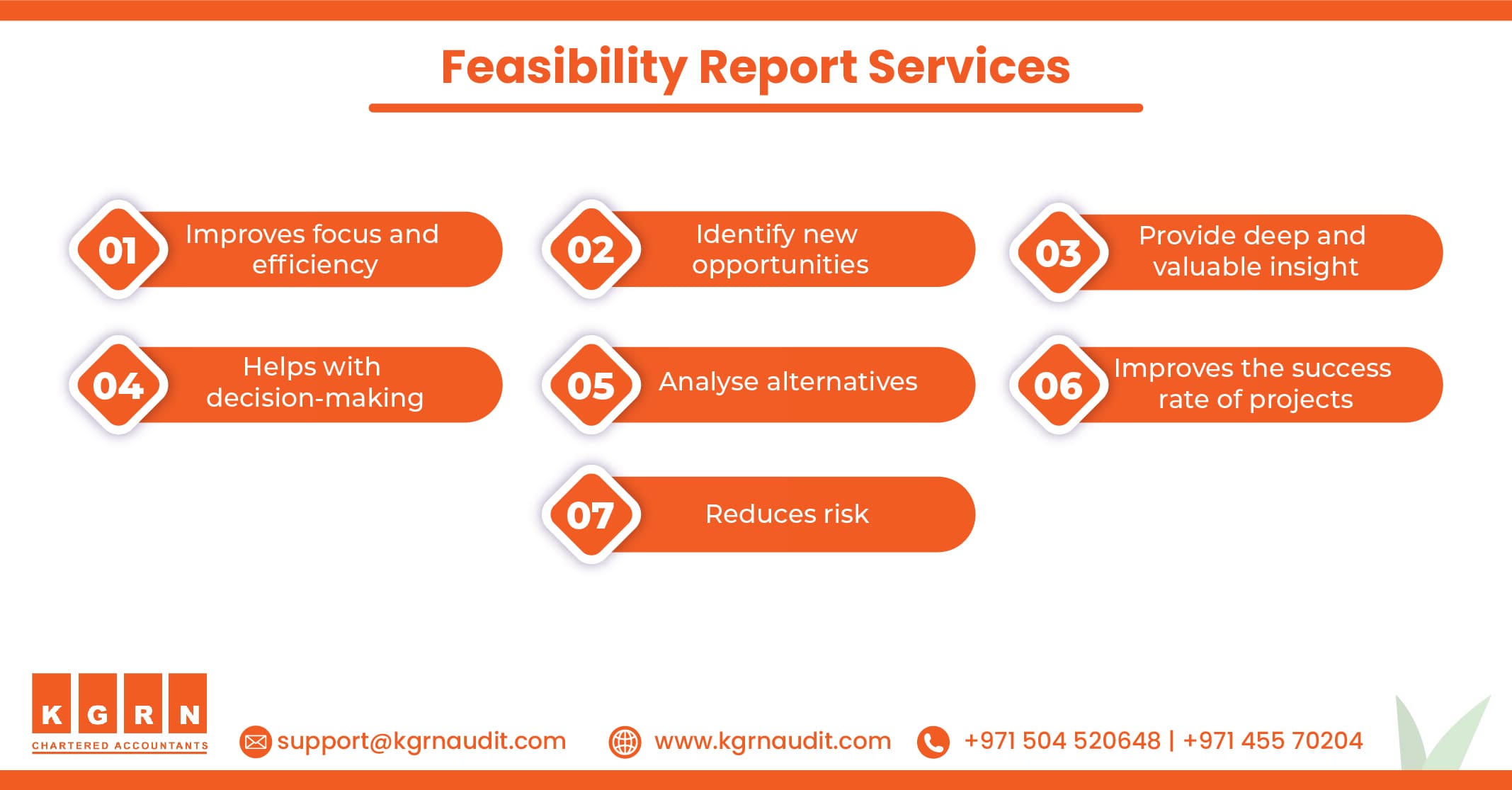 Feasibility Report Services

01 Improves focus and efficiency

02 Identify new opportunities

03 Provide deep and valuable insight

04 Helps with decision-making

05 Analyse alternatives

06 Improves the success rate of projects

07 Reduces risk

K G R N
CHARTERED ACCOUNTANTS

support@kgrnaudit.com

www.kgrnaudit.com

+971 504 520648 | +971 455 70204